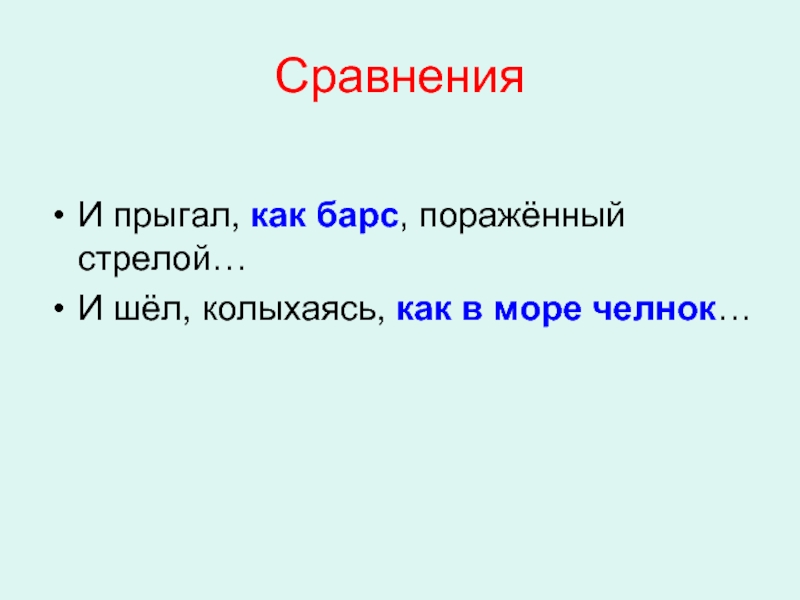 Сравнения

• И прыгал, как барс, поражённый стрелой…
• И шёл, колыхаясь, как в море челнок…